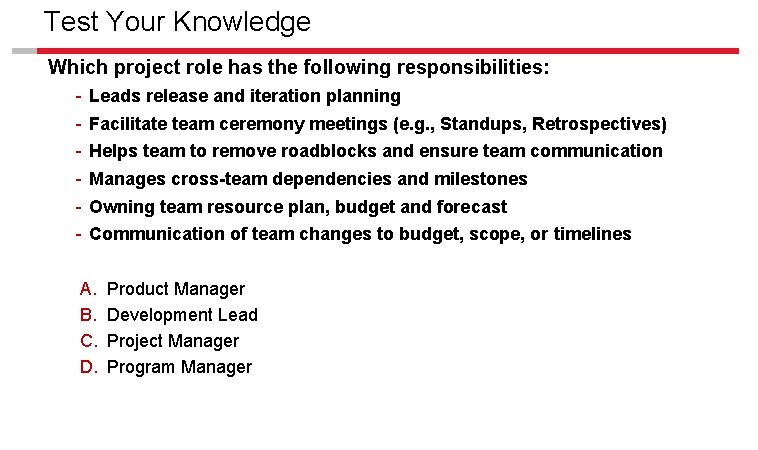 Test Your Knowledge

Which project role has the following responsibilities:

- Leads release and iteration planning
- Facilitate team ceremony meetings (e.g., Standups, Retrospectives)
- Helps team to remove roadblocks and ensure team communication
- Manages cross-team dependencies and milestones
- Owning team resource plan, budget and forecast
- Communication of team changes to budget, scope, or timelines

A. Product Manager
B. Development Lead
C. Project Manager
D. Program Manager